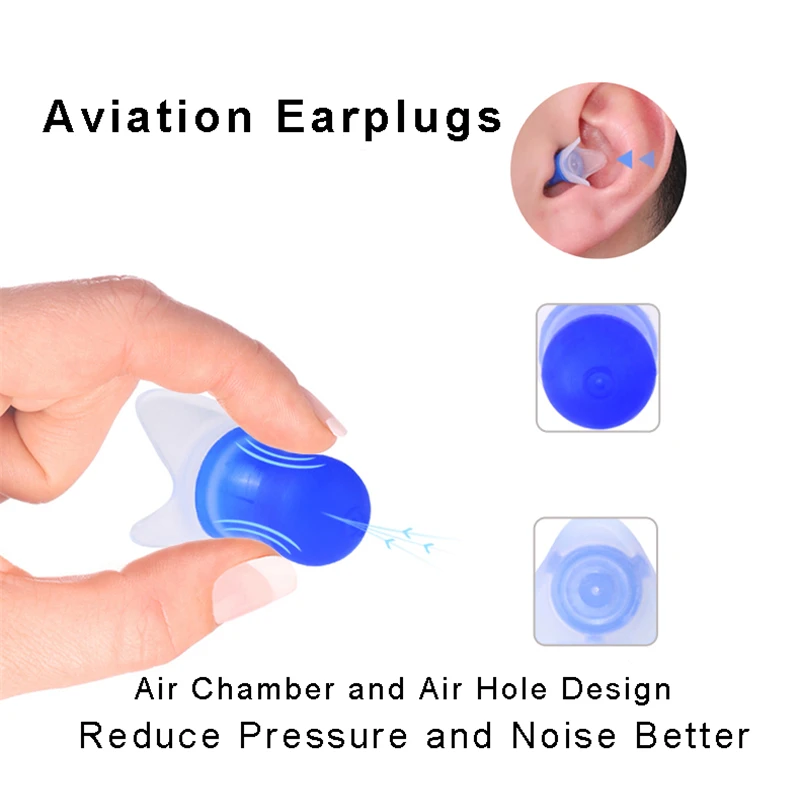 Aviation Earplugs

Air Chamber and Air Hole Design
Reduce Pressure and Noise Better